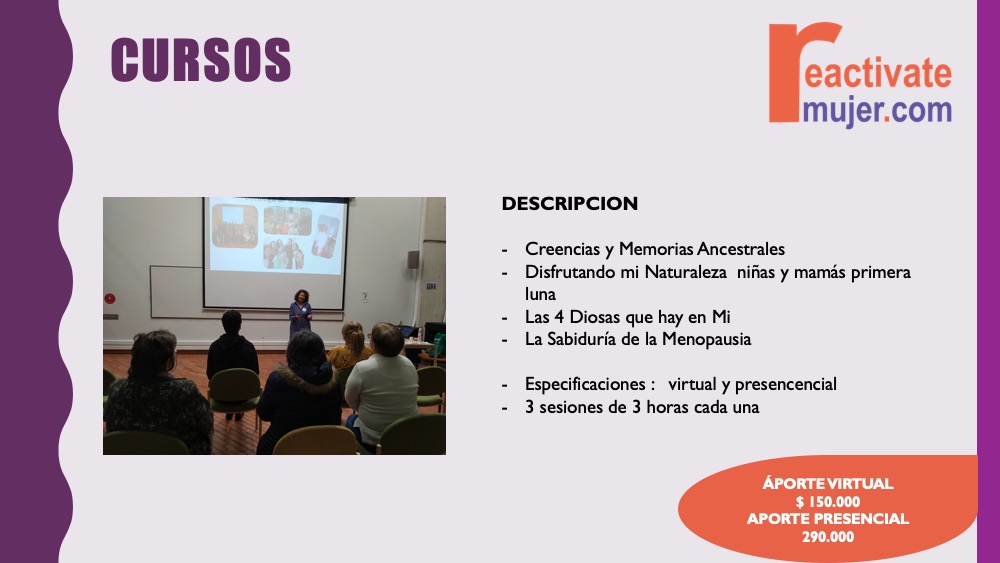 CURSOS

reactivate mujer.com

DESCRIPCION

- Creencias y Memorias Ancestrales
- Disfrutando mi Naturaleza niñas y mamás primera luna
- Las 4 Diosas que hay en Mi
- La Sabiduría de la Menopausia

- Especificaciones : virtual y presencencial
- 3 sesiones de 3 horas cada una

ÁPORTE VIRTUAL
$ 150.000
APORTE PRESENCIAL
290.000